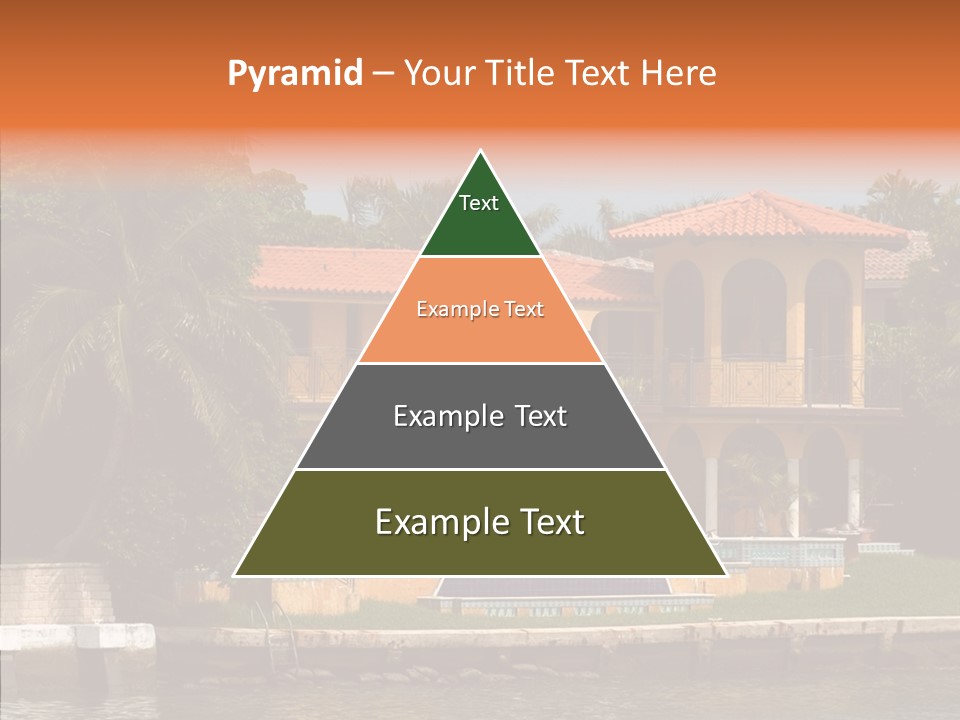 Pyramid – Your Title Text Here

Text

Example Text

Example Text

Example Text